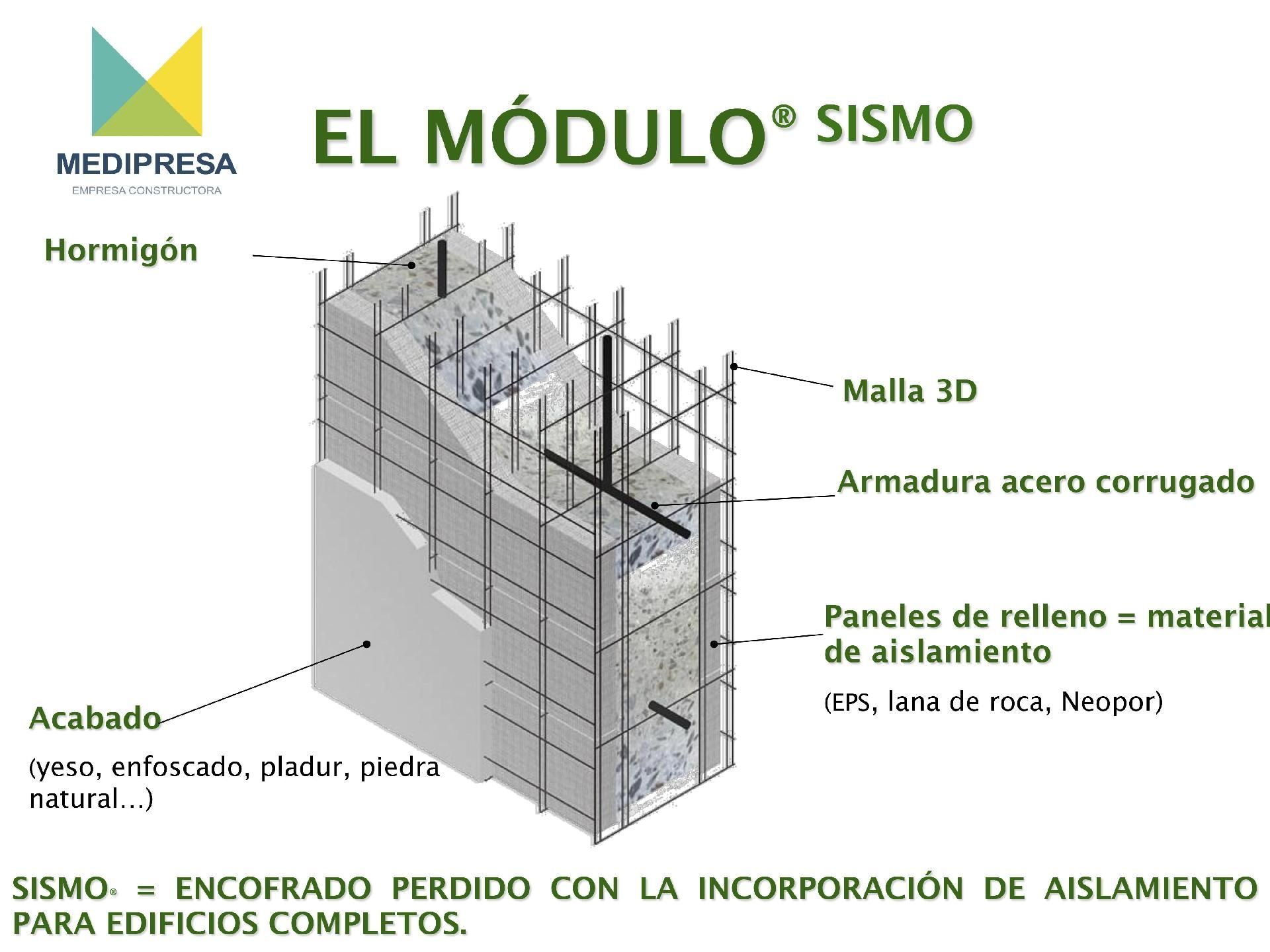 MEDIPRESA
EMPRESA CONSTRUCTORA

EL MÓDULO® SISMO

Hormigón

Malla 3D

Armadura acero corrugado

Paneles de relleno = material de aislamiento

(EPS, lana de roca, Neopor)

Acabado

(yeso, enfoscado, pladur, piedra natural…)

SISMO® = ENCOFRADO PERDIDO CON LA INCORPORACIÓN DE AISLAMIENTO PARA EDIFICIOS COMPLETOS.